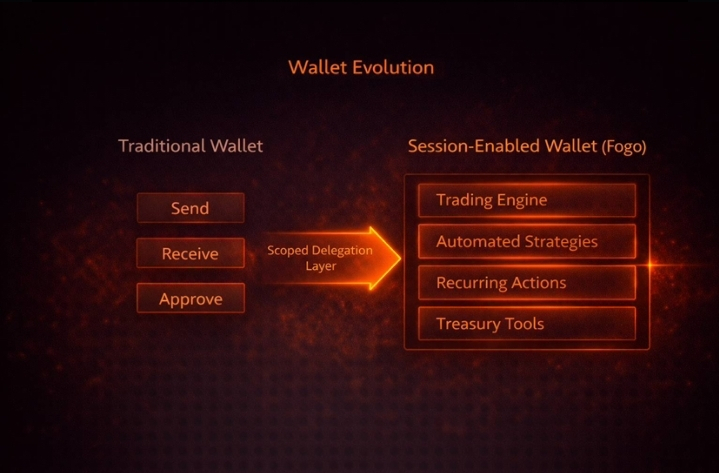 Wallet Evolution

Traditional Wallet

Send

Receive

Approve

Scoped Delegation Layer

Session-Enabled Wallet (Fogo)

Trading Engine

Automated Strategies

Recurring Actions

Treasury Tools